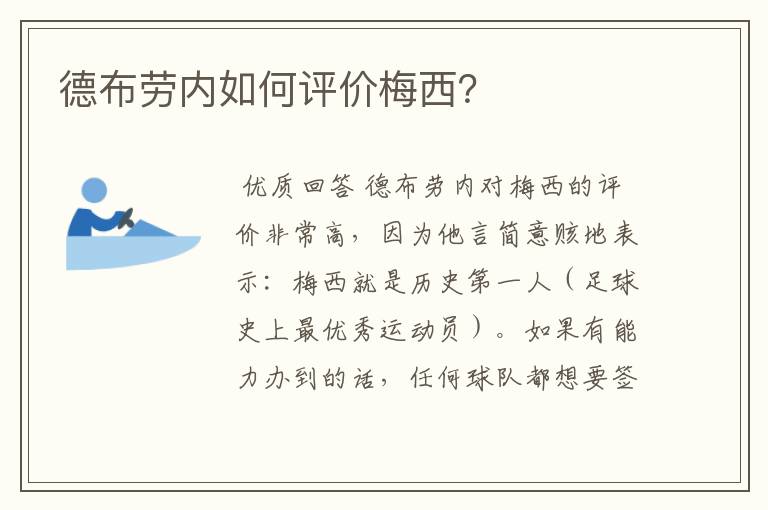 德布劳内如何评价梅西?

优质回答 德布劳内对梅西的评价非常高，因为他言简意赅地表示：梅西就是历史第一人（足球史上最优秀运动员）。如果有能力办到的话，任何球队都想要签